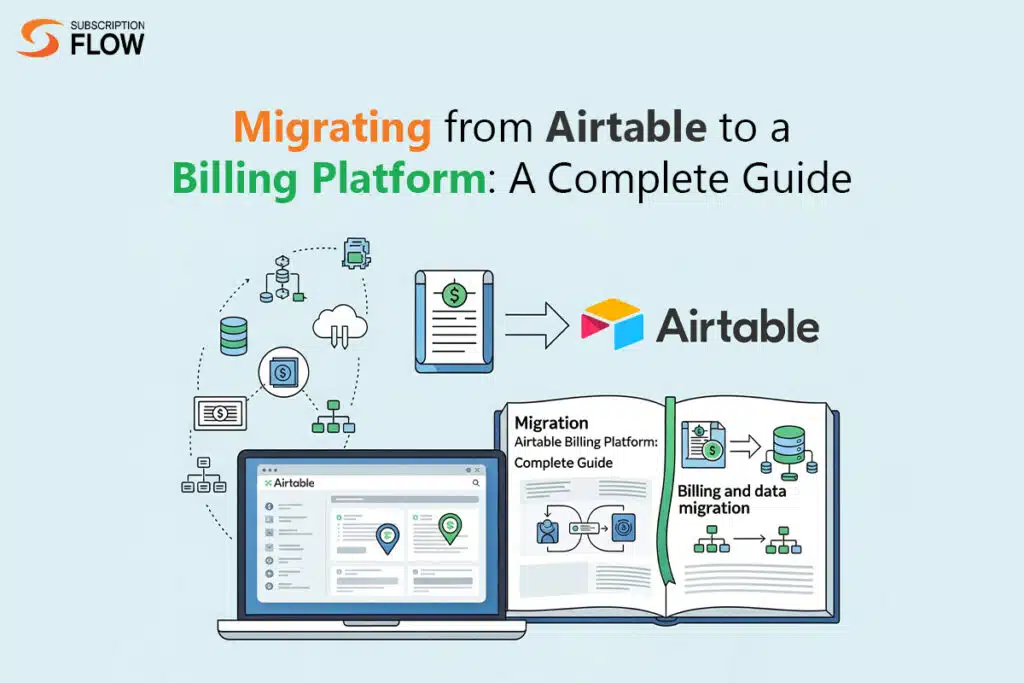 SUBSCRIPTION FLOW

Migrating from Airtable to a Billing Platform: A Complete Guide

Airtable

Airtable

Migration
Airtable Billing Platform:
Complete Guide

Billing and data migration